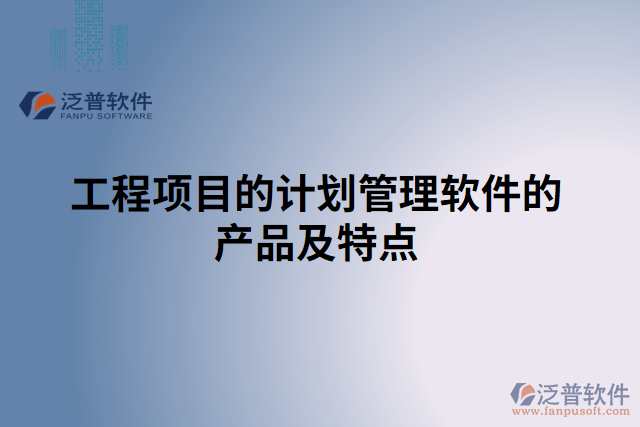 泛普软件
FANPU SOFTWARE

工程项目的计划管理软件的产品及特点

泛普软件
www.fanpusoft.com